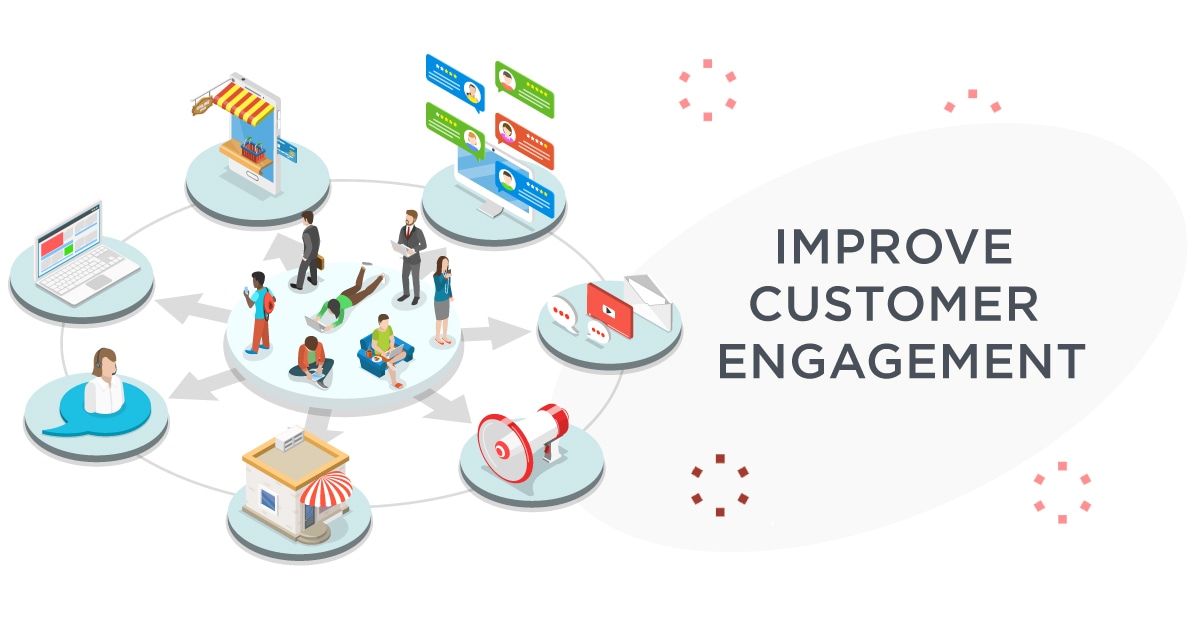 IMPROVE
CUSTOMER
ENGAGEMENT